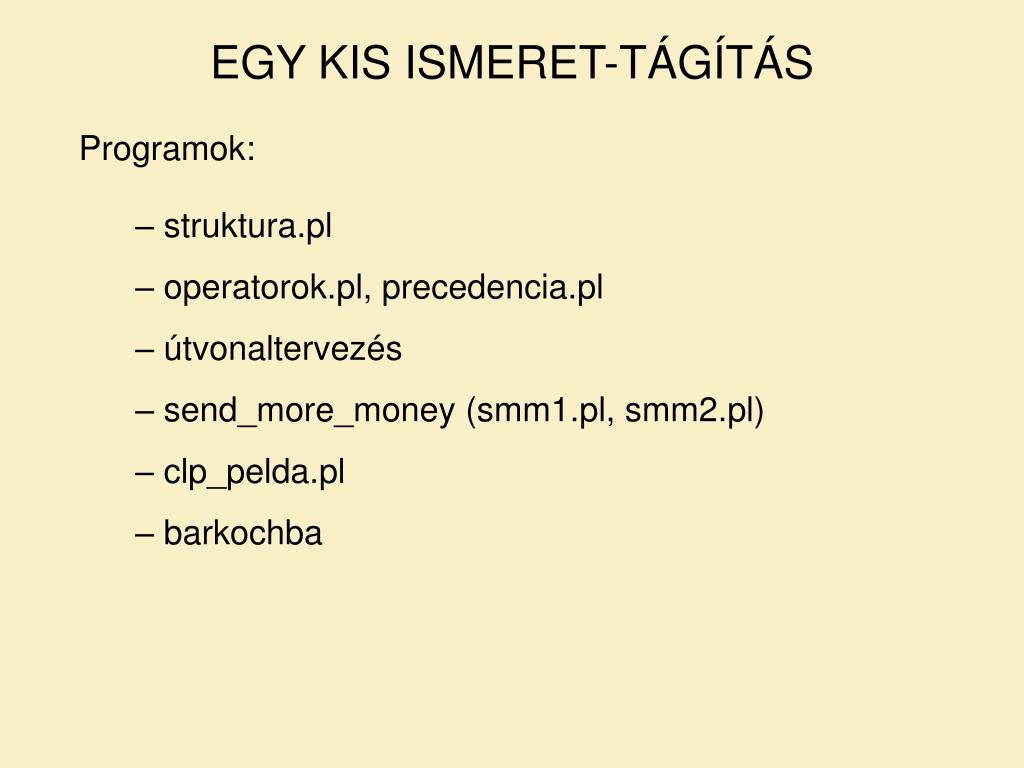 EGY KIS ISMERET-TÁGÍTÁS

Programok:

– struktura.pl

– operatorok.pl, precedencia.pl

– útvonaltervezés

– send_more_money (smm1.pl, smm2.pl)

– clp_pelda.pl

– barkochba